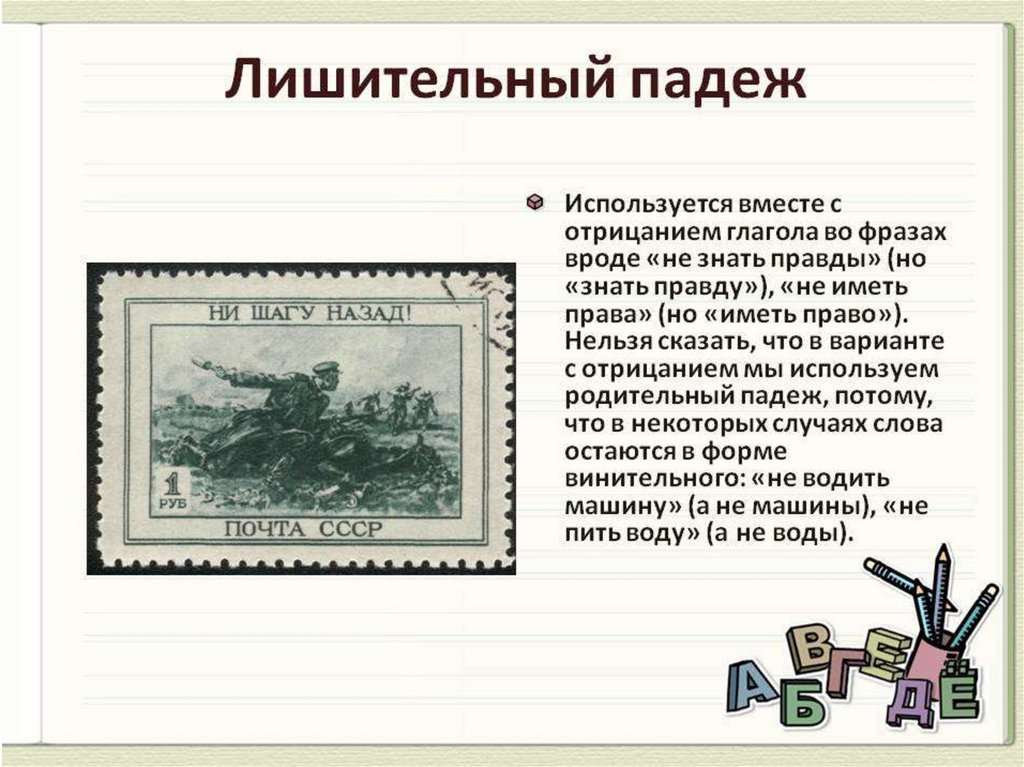 Лишительный падеж

НИ ШАГУ НАЗАД!

1 РУБ

ПОЧТА СССР

Используется вместе с отрицанием глагола во фразах вроде «не знать правды» (но «знать правду»), «не иметь права» (но «иметь право»). Нельзя сказать, что в варианте с отрицанием мы используем родительный падеж, потому, что в некоторых случаях слова остаются в форме винительного: «не водить машину» (а не машины), «не пить воду» (а не воды).

А Б В Г Д Е Ё